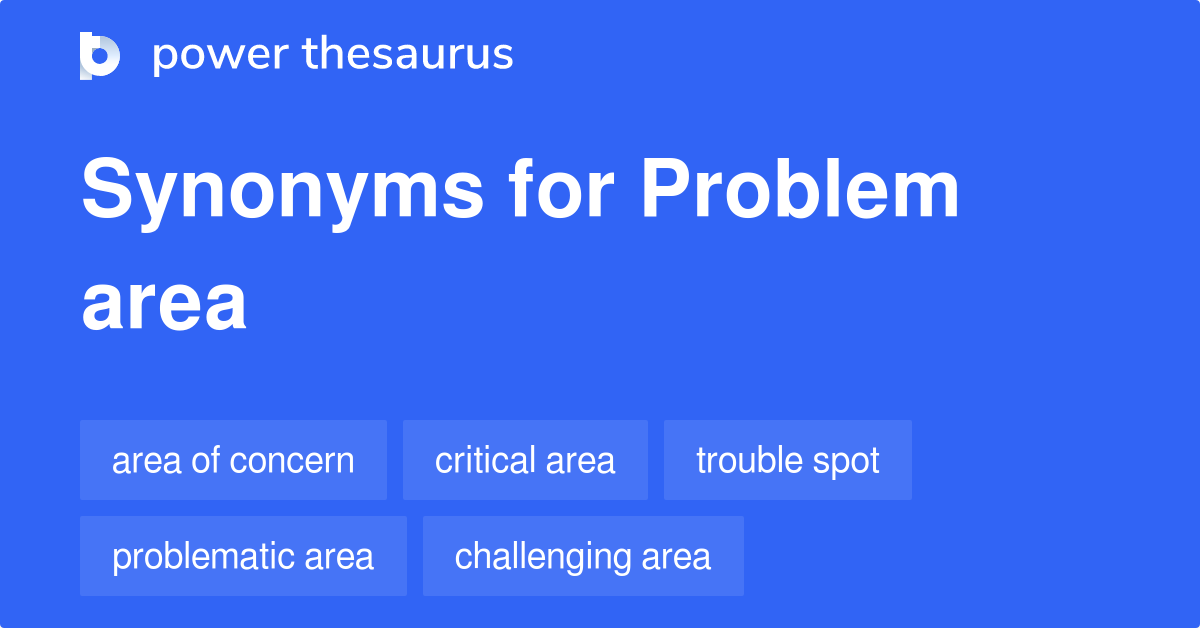 power thesaurus

Synonyms for Problem area

area of concern
critical area
trouble spot
problematic area
challenging area